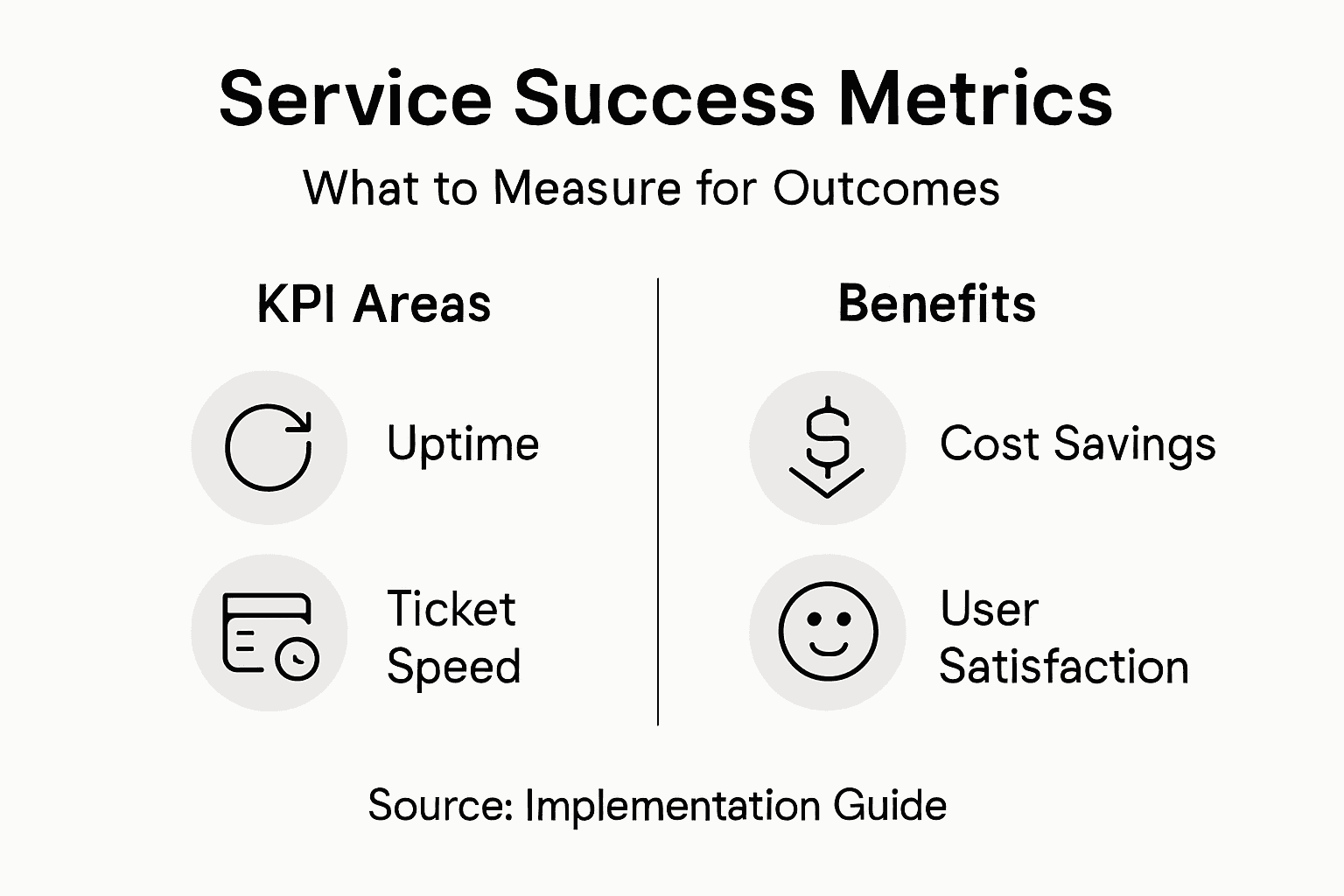 Service Success Metrics

What to Measure for Outcomes

KPI Areas

Uptime

Ticket Speed

Benefits

Cost Savings

User Satisfaction

Source: Implementation Guide